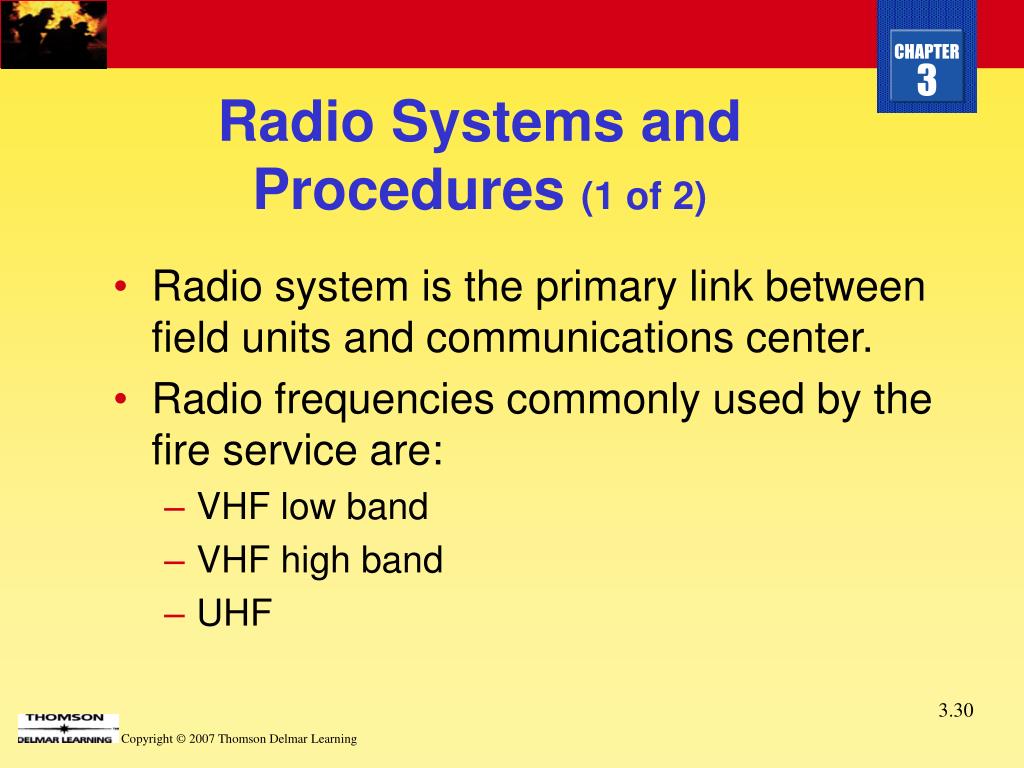 CHAPTER
3

Radio Systems and Procedures (1 of 2)

• Radio system is the primary link between field units and communications center.
• Radio frequencies commonly used by the fire service are:
– VHF low band
– VHF high band
– UHF

3.30

THOMSON
DELMAR LEARNING

Copyright © 2007 Thomson Delmar Learning